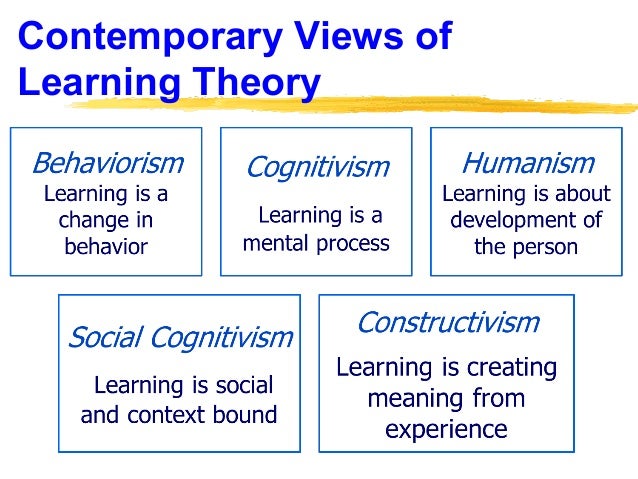 Contemporary Views of Learning Theory

Behaviorism
Learning is a change in behavior

Cognitivism
Learning is a mental process

Humanism
Learning is about development of the person

Social Cognitivism
Learning is social and context bound

Constructivism
Learning is creating meaning from experience